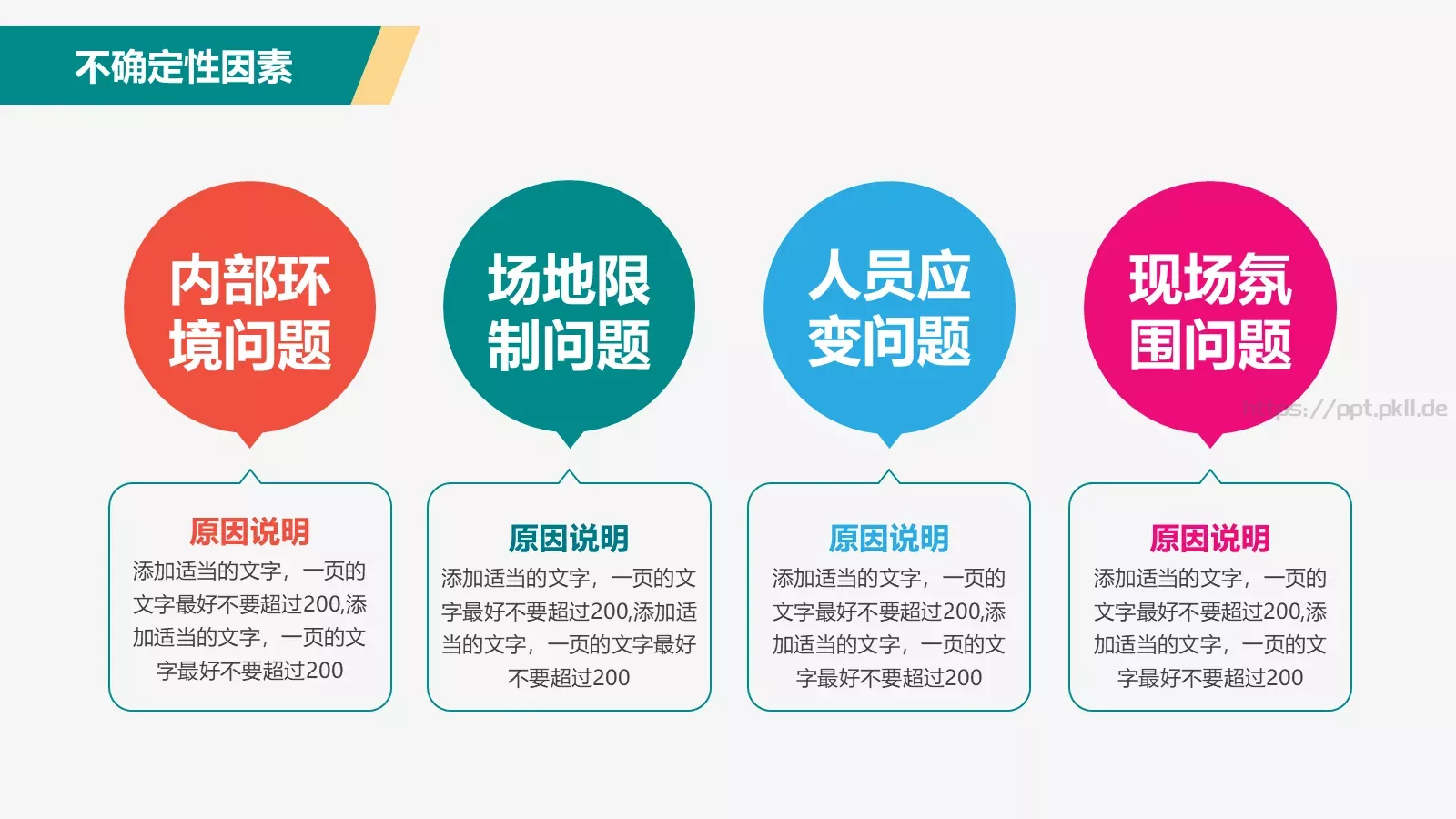 不确定性因素

内部环境问题

场地限制问题

人员应变问题

现场氛围问题

https://ppt.pkll.de

原因说明
添加适当的文字，一页的文字最好不要超过200,添加适当的文字，一页的文字最好不要超过200

原因说明
添加适当的文字，一页的文字最好不要超过200,添加适当的文字，一页的文字最好不要超过200

原因说明
添加适当的文字，一页的文字最好不要超过200,添加适当的文字，一页的文字最好不要超过200

原因说明
添加适当的文字，一页的文字最好不要超过200,添加适当的文字，一页的文字最好不要超过200